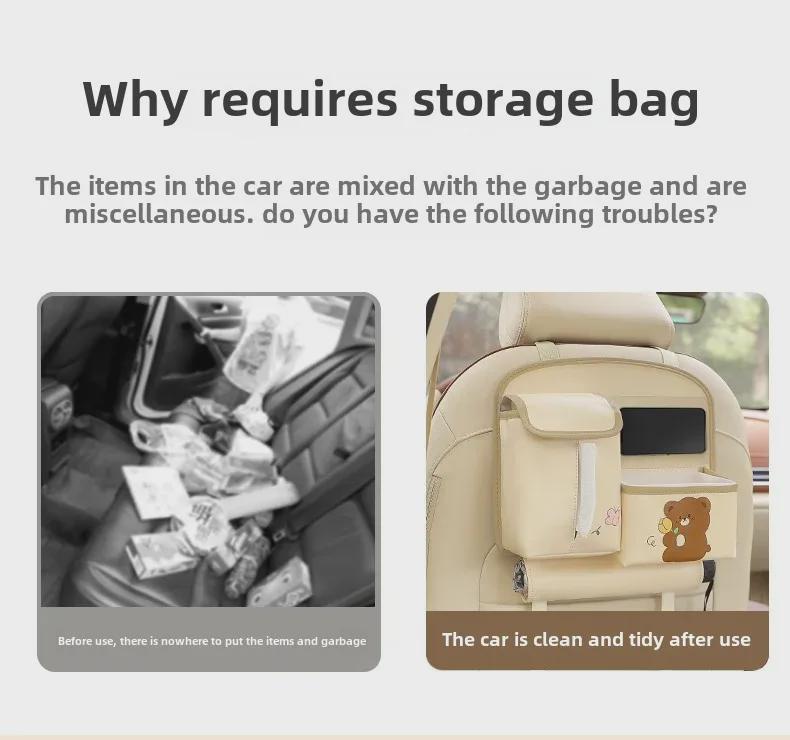 Why requires storage bag

The items in the car are mixed with the garbage and are miscellaneous. do you have the following troubles?

Before use, there is nowhere to put the items and garbage

The car is clean and tidy after use